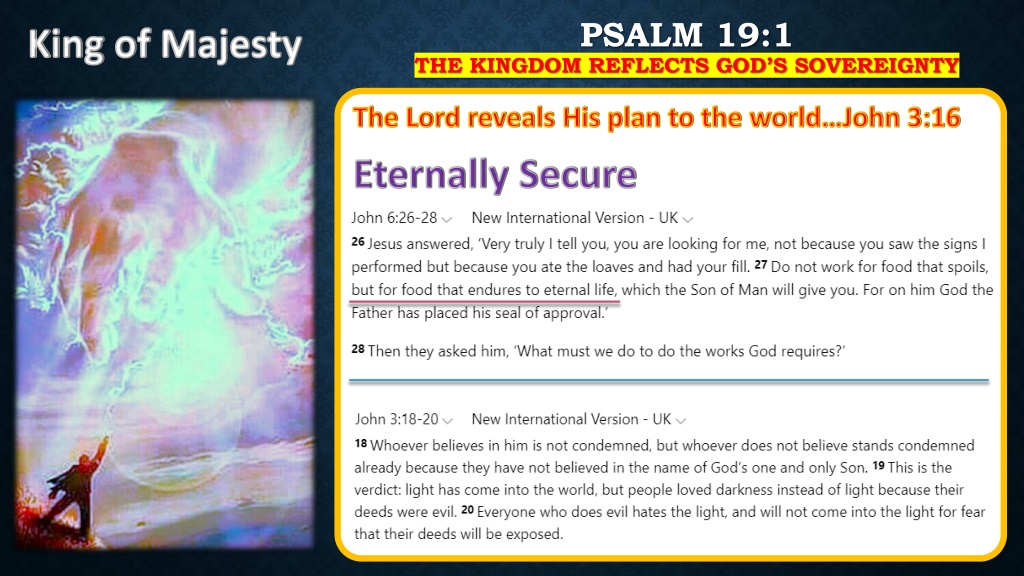 King of Majesty

PSALM 19:1

THE KINGDOM REFLECTS GOD'S SOVEREIGNTY

The Lord reveals His plan to the world…John 3:16

Eternally Secure

John 6:26-28 New International Version - UK

26 Jesus answered, 'Very truly I tell you, you are looking for me, not because you saw the signs I performed but because you ate the loaves and had your fill. 27 Do not work for food that spoils, but for food that endures to eternal life, which the Son of Man will give you. For on him God the Father has placed his seal of approval.'

28 Then they asked him, 'What must we do to do the works God requires?'

John 3:18-20 New International Version - UK

18 Whoever believes in him is not condemned, but whoever does not believe stands condemned already because they have not believed in the name of God's one and only Son. 19 This is the verdict: light has come into the world, but people loved darkness instead of light because their deeds were evil. 20 Everyone who does evil hates the light, and will not come into the light for fear that their deeds will be exposed.